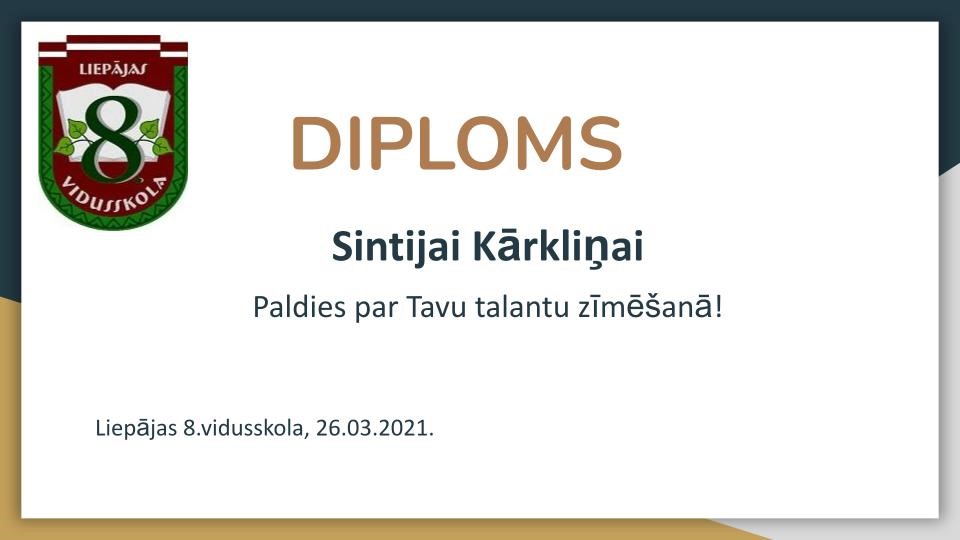 LIEPĀJAS
8
VIDUSSKOLA

DIPLOMS

Sintijai Kārkliņai

Paldies par Tavu talantu zīmēšanā!

Liepājas 8.vidusskola, 26.03.2021.